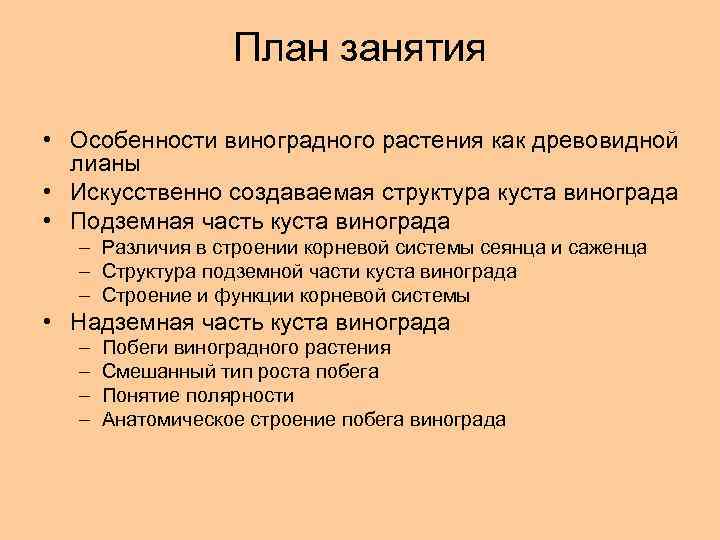 План занятия

• Особенности виноградного растения как древовидной лианы
• Искусственно создаваемая структура куста винограда
• Подземная часть куста винограда
– Различия в строении корневой системы сеянца и саженца
– Структура подземной части куста винограда
– Строение и функции корневой системы
• Надземная часть куста винограда
– Побеги виноградного растения
– Смешанный тип роста побега
– Понятие полярности
– Анатомическое строение побега винограда